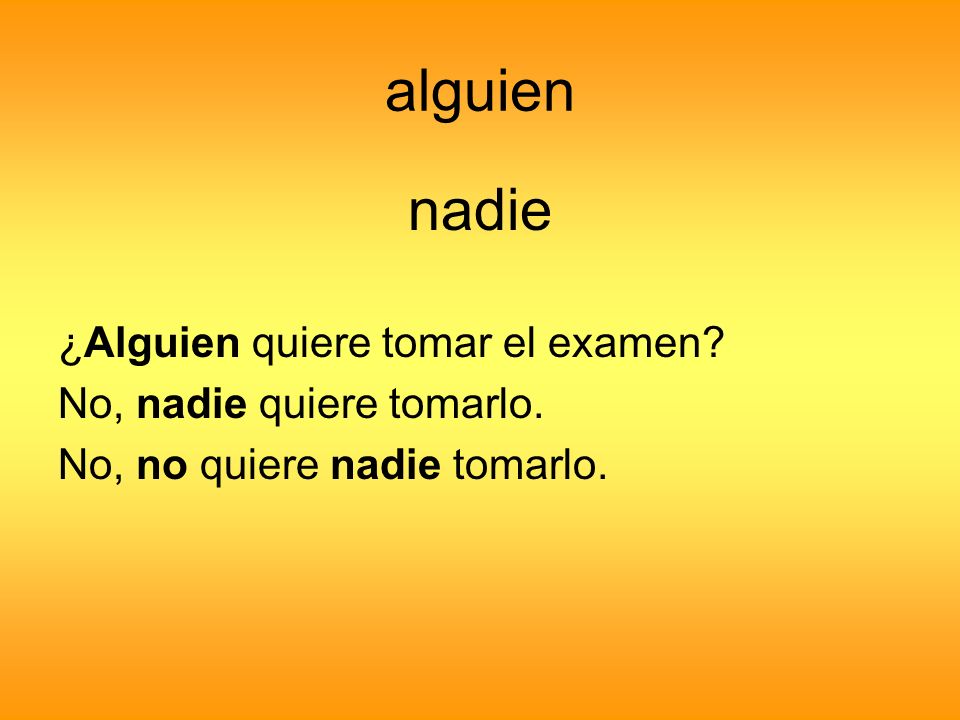 alguien

nadie

¿Alguien quiere tomar el examen?
No, nadie quiere tomarlo.
No, no quiere nadie tomarlo.